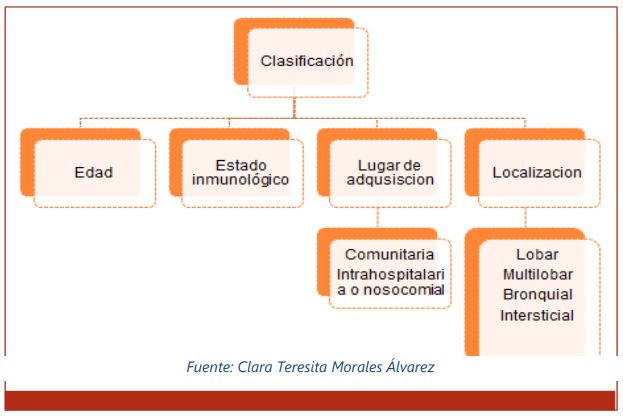 Clasificación

Edad

Estado inmunológico

Lugar de adqusiscion

Localizacion

Comunitaria
Intrahospitalaria o nosocomial

Lobar
Multilobar
Bronquial
Intersticial

Fuente: Clara Teresita Morales Álvarez